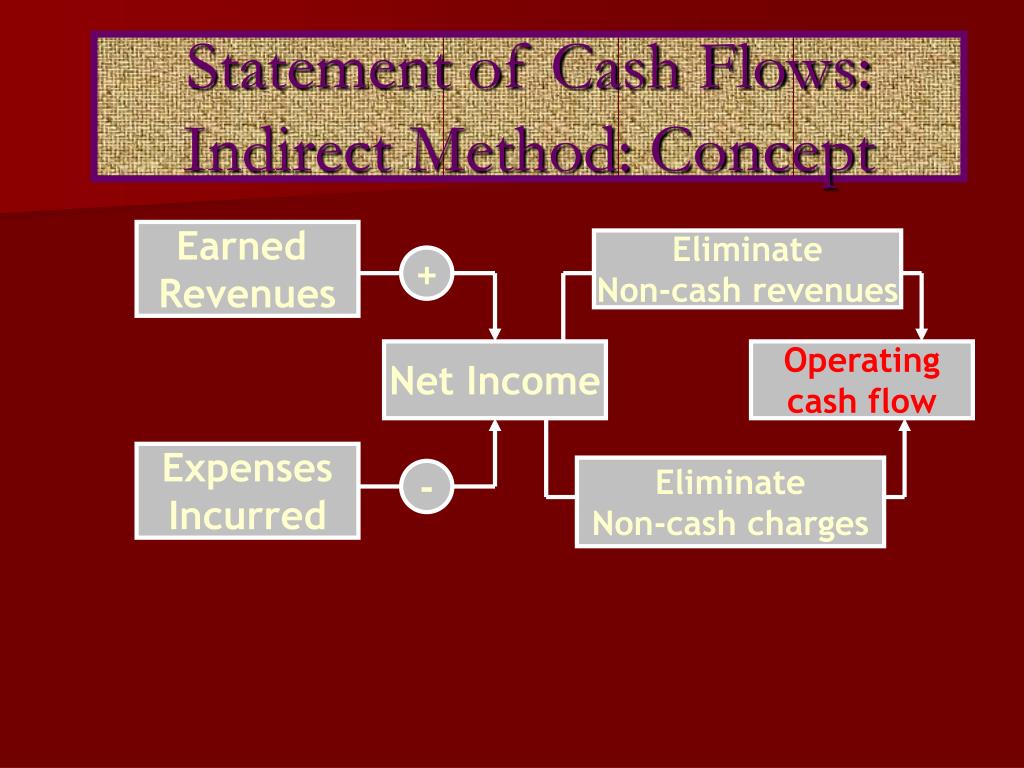 Statement of Cash Flows: Indirect Method: Concept

Earned Revenues

+

Expenses Incurred

-

Net Income

Eliminate Non-cash revenues

Eliminate Non-cash charges

Operating cash flow